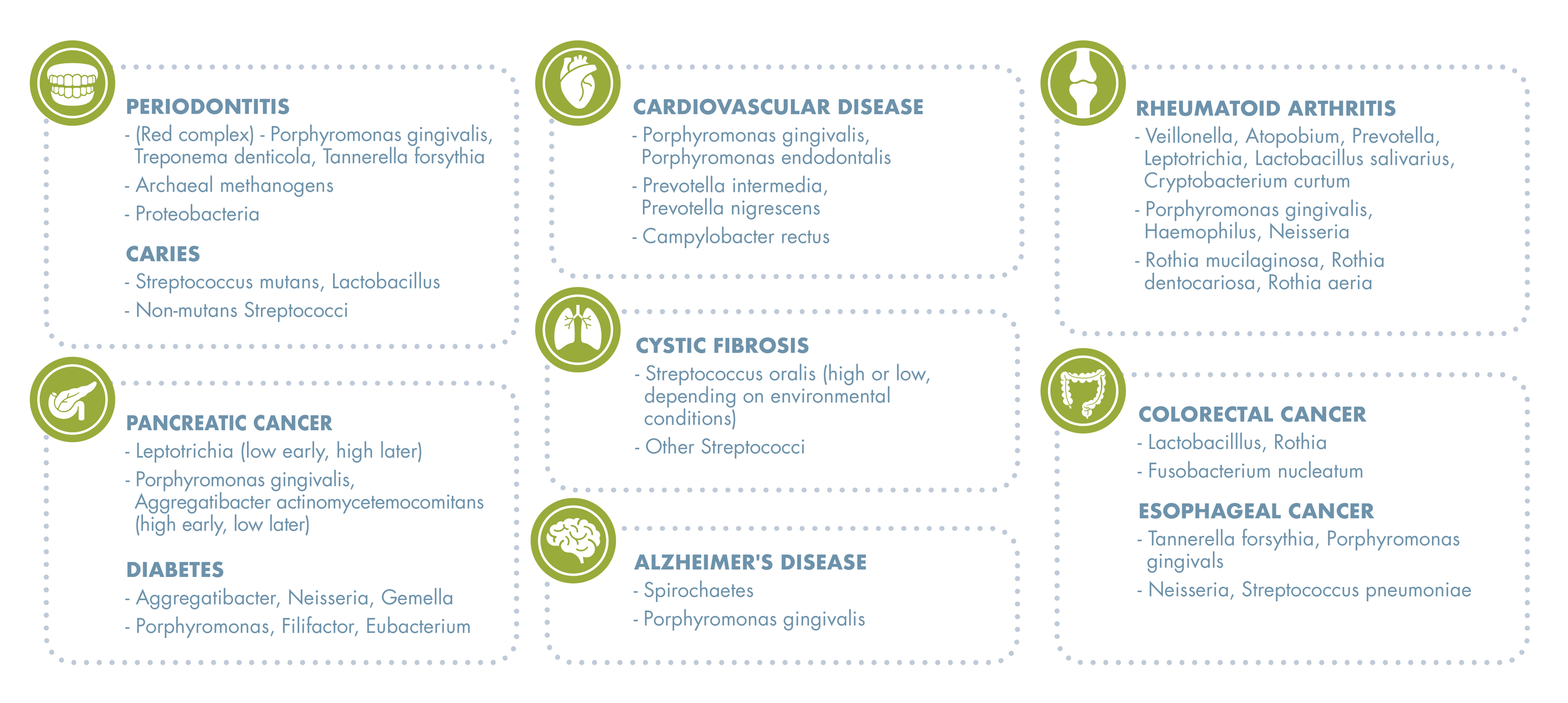 PERIODONTITIS
- (Red complex) - Porphyromonas gingivalis, Treponema denticola, Tannerella forsythia
- Archaeal methanogens
- Proteobacteria

CARIES
- Streptococcus mutans, Lactobacillus
- Non-mutans Streptococci

PANCREATIC CANCER
- Leptotrichia (low early, high later)
- Porphyromonas gingivalis, Aggregatibacter actinomycetemocomitans (high early, low later)

DIABETES
- Aggregatibacter, Neisseria, Gemella
- Porphyromonas, Filifactor, Eubacterium

CARDIOVASCULAR DISEASE
- Porphyromonas gingivalis, Porphyromonas endodontalis
- Prevotella intermedia, Prevotella nigrescens
- Campylobacter rectus

CYSTIC FIBROSIS
- Streptococcus oralis (high or low, depending on environmental conditions)
- Other Streptococci

ALZHEIMER'S DISEASE
- Spirochaetes
- Porphyromonas gingivalis

RHEUMATOID ARTHRITIS
- Veillonella, Atopobium, Prevotella, Leptotrichia, Lactobacillus salivarius, Cryptobacterium curtum
- Porphyromonas gingivalis, Haemophilus, Neisseria
- Rothia mucilaginosa, Rothia dentocariosa, Rothia aeria

COLORECTAL CANCER
- Lactobacilllus, Rothia
- Fusobacterium nucleatum

ESOPHAGEAL CANCER
- Tannerella forsythia, Porphyromonas gingivals
- Neisseria, Streptococcus pneumoniae